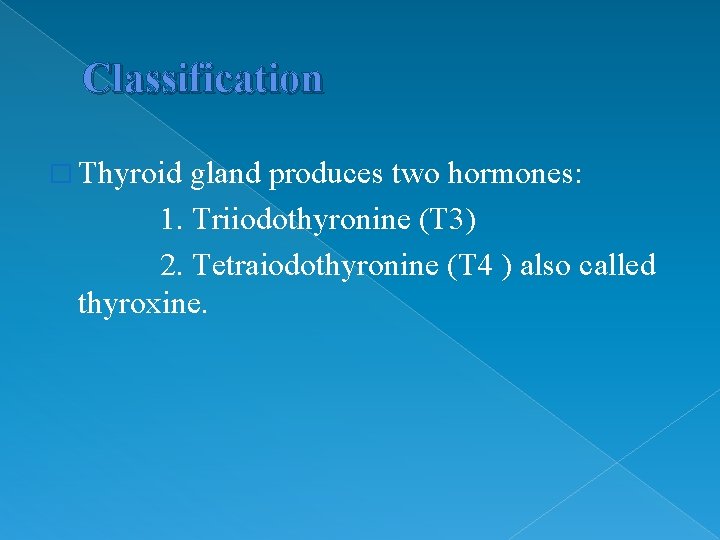 Classification

Thyroid gland produces two hormones:

1. Triiodothyronine (T3)

2. Tetraiodothyronine (T4 ) also called thyroxine.